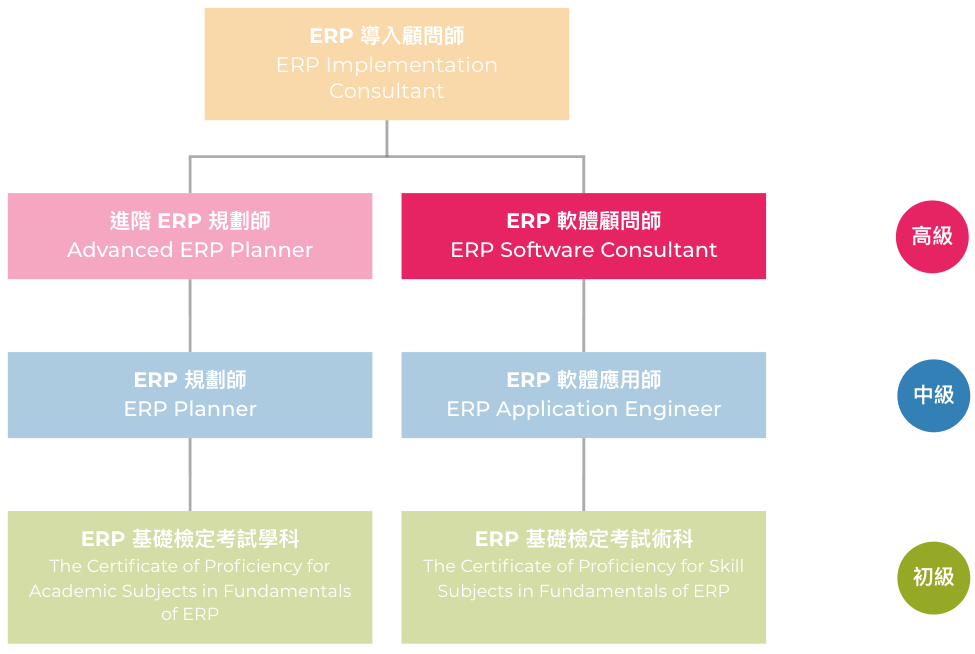 ERP 導入顧問師
ERP Implementation Consultant

進階 ERP 規劃師
Advanced ERP Planner

ERP 軟體顧問師
ERP Software Consultant

高級

ERP 規劃師
ERP Planner

ERP 軟體應用師
ERP Application Engineer

中級

ERP 基礎檢定考試學科
The Certificate of Proficiency for Academic Subjects in Fundamentals of ERP

ERP 基礎檢定考試術科
The Certificate of Proficiency for Skill Subjects in Fundamentals of ERP

初級